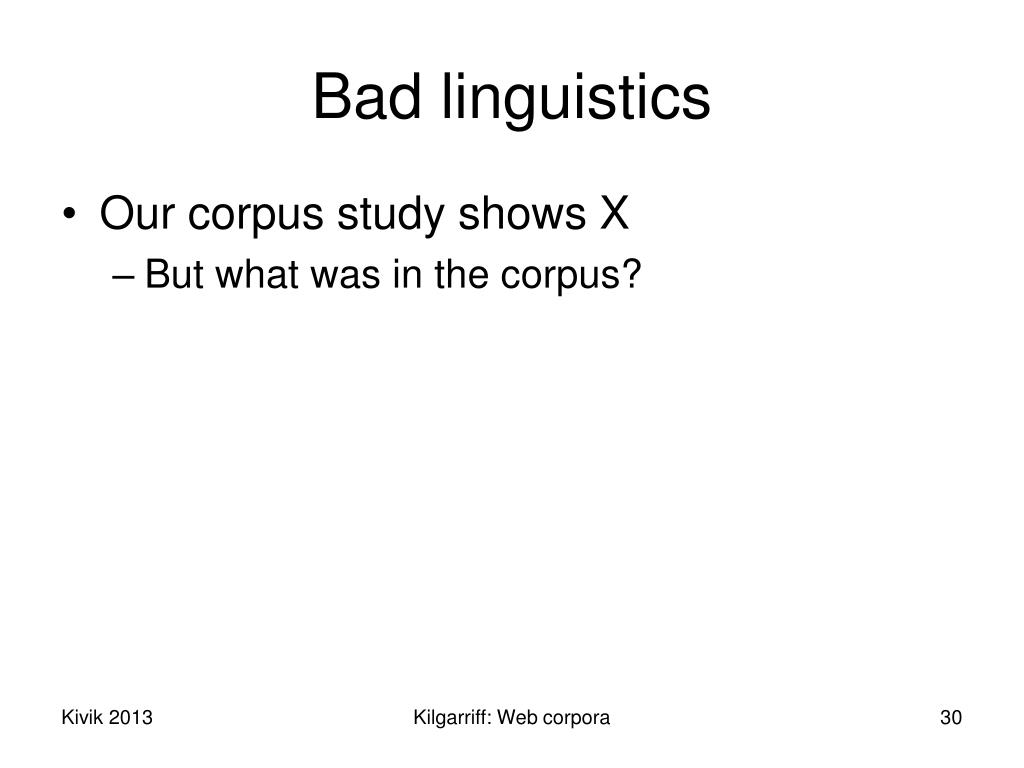 Bad linguistics

• Our corpus study shows X
  – But what was in the corpus?

Kivik 2013

Kilgarriff: Web corpora

30